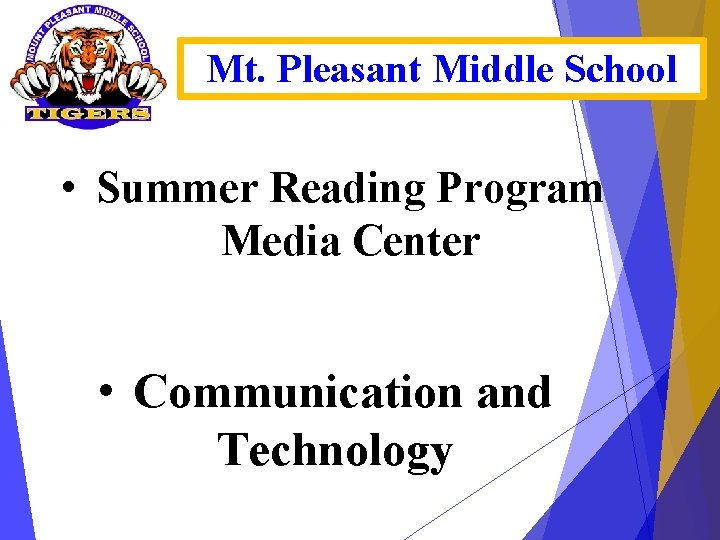 MOUNT PLEASANT MIDDLE SCHOOL
TIGERS

Mt. Pleasant Middle School

• Summer Reading Program
Media Center

• Communication and Technology